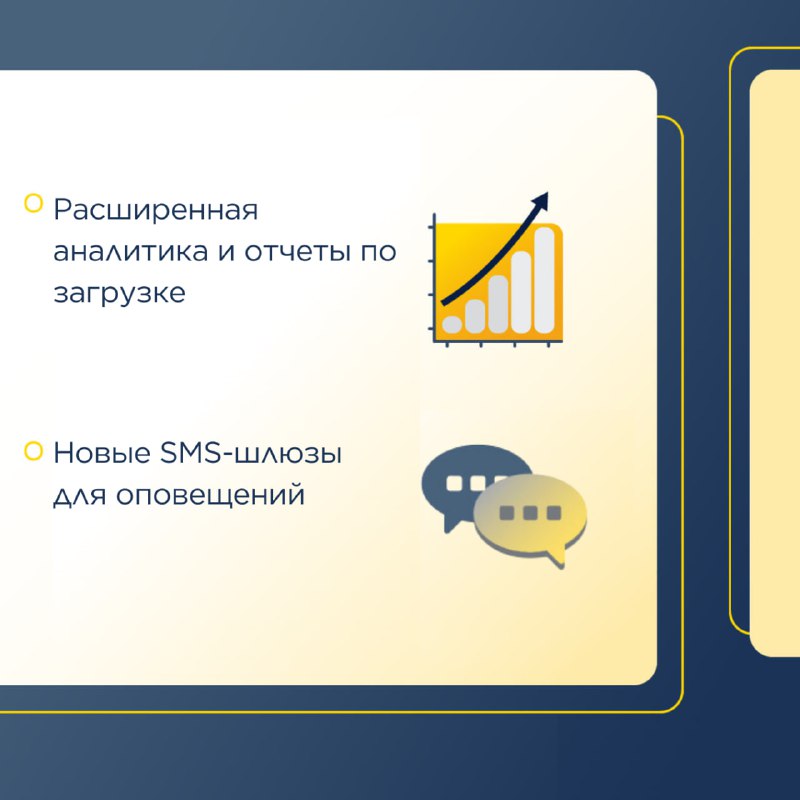 Расширенная аналитика и отчеты по загрузке

Новые SMS-шлюзы для оповещений